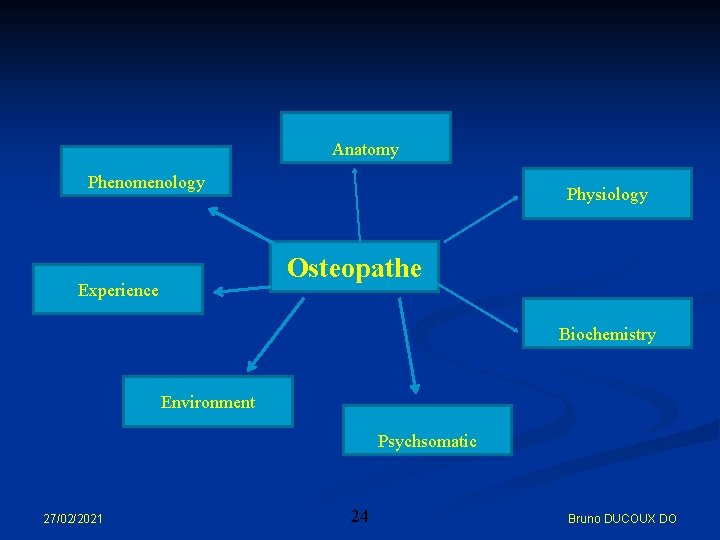 Anatomy

Phenomenology

Physiology

Osteopathe

Experience

Biochemistry

Environment

Psychsomatic

27/02/2021

24

Bruno DUCOUX DO